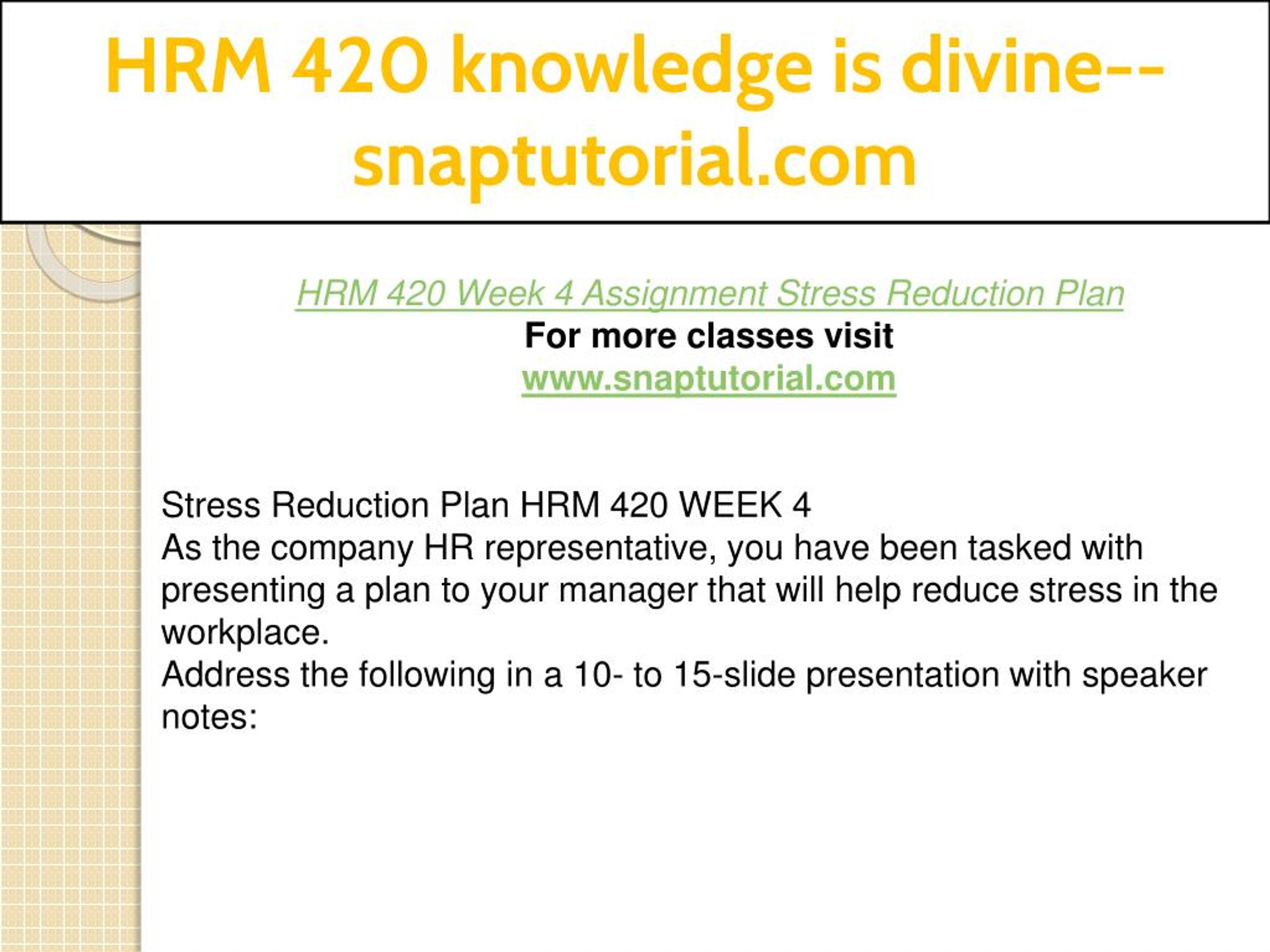 HRM 420 knowledge is divine--snaptutorial.com

HRM 420 Week 4 Assignment Stress Reduction Plan
For more classes visit
www.snaptutorial.com

Stress Reduction Plan HRM 420 WEEK 4
As the company HR representative, you have been tasked with presenting a plan to your manager that will help reduce stress in the workplace.
Address the following in a 10- to 15-slide presentation with speaker notes: